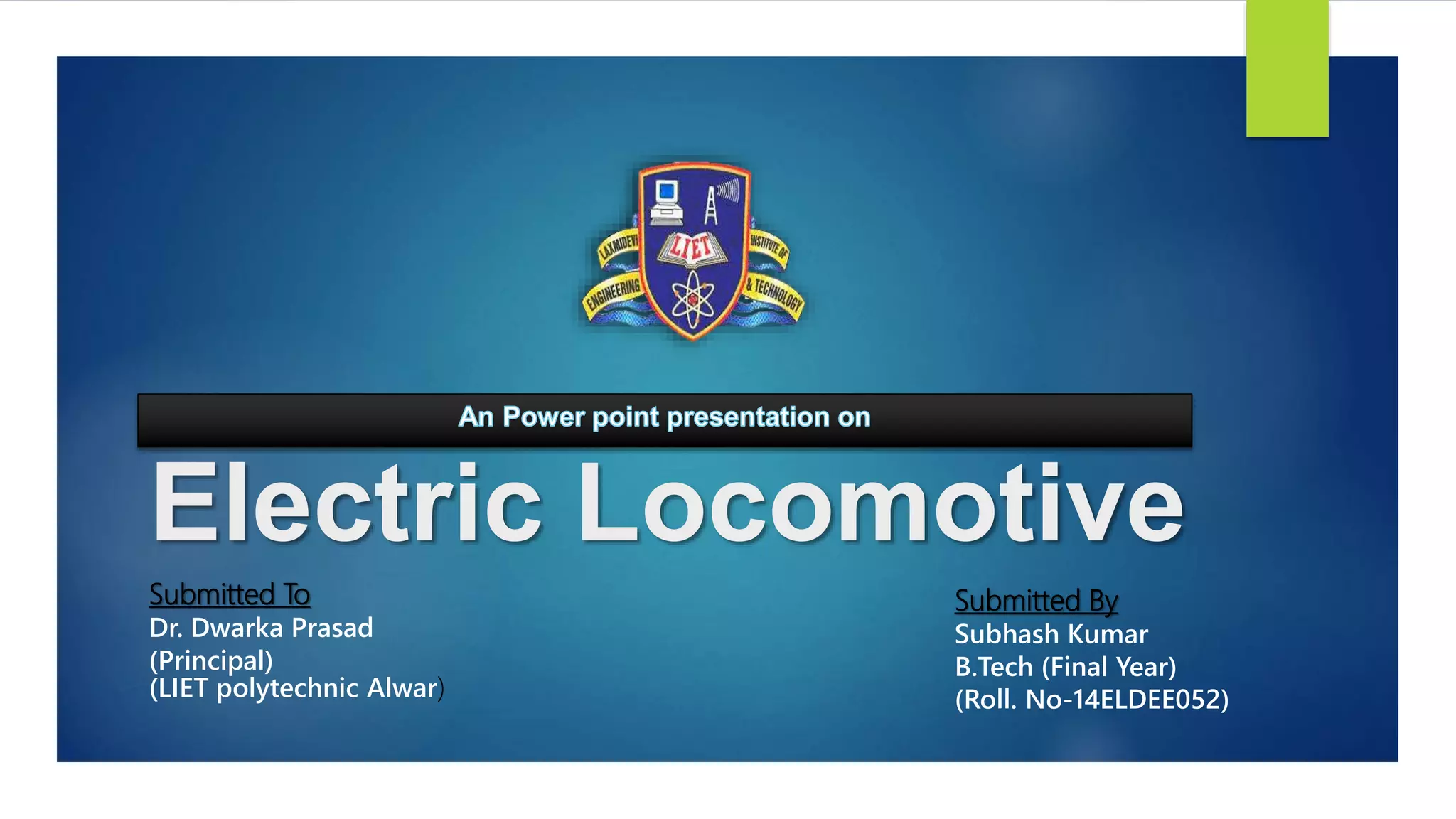 LAXMIDEVI INSTITUTE OF ENGINEERING & TECHNOLOGY
LIET

An Power point presentation on

Electric Locomotive

Submitted To
Dr. Dwarka Prasad
(Principal)
(LIET polytechnic Alwar)

Submitted By
Subhash Kumar
B.Tech (Final Year)
(Roll. No-14ELDEE052)